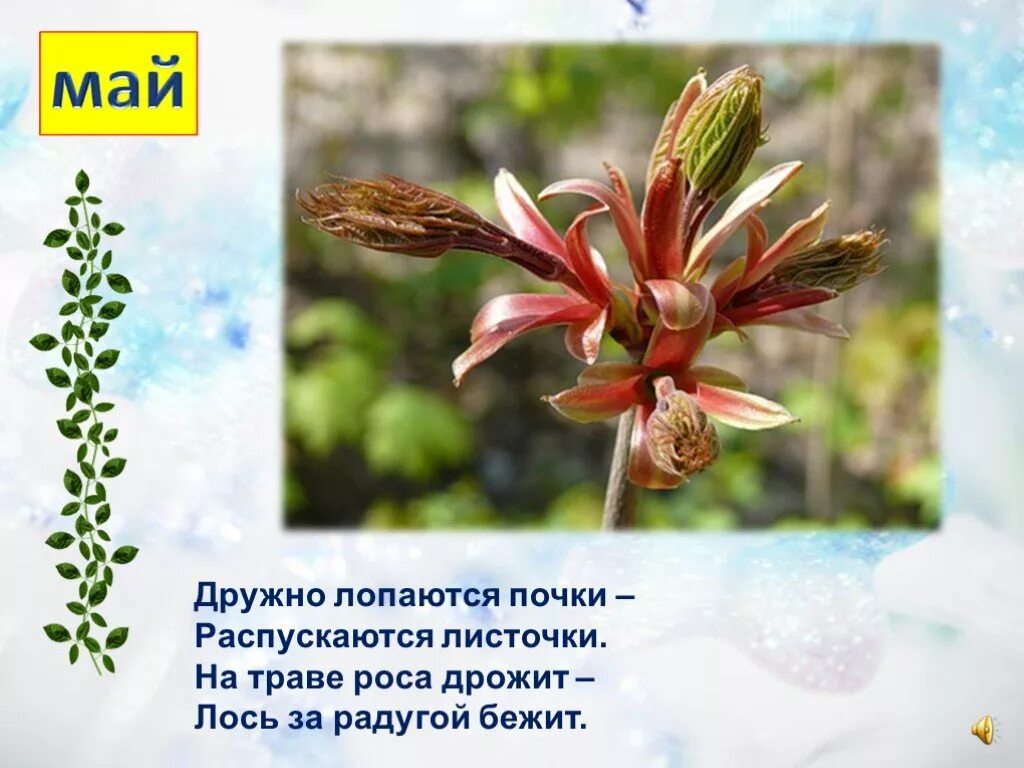 май

Дружно лопаются почки –
Распускаются листочки.
На траве роса дрожит –
Лось за радугой бежит.